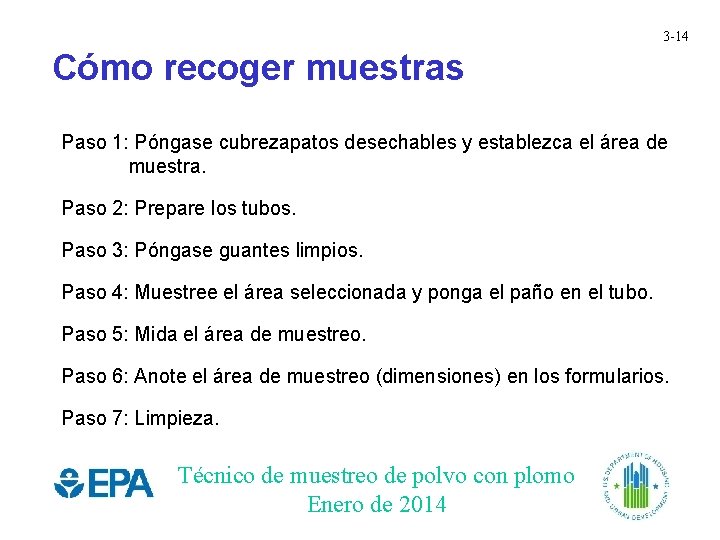 3-14

Cómo recoger muestras

Paso 1: Póngase cubrezapatos desechables y establezca el área de muestra.

Paso 2: Prepare los tubos.

Paso 3: Póngase guantes limpios.

Paso 4: Muestree el área seleccionada y ponga el paño en el tubo.

Paso 5: Mida el área de muestreo.

Paso 6: Anote el área de muestreo (dimensiones) en los formularios.

Paso 7: Limpieza.

EPA

Técnico de muestreo de polvo con plomo
Enero de 2014

U.S. DEPARTMENT OF HOUSING AND URBAN DEVELOPMENT